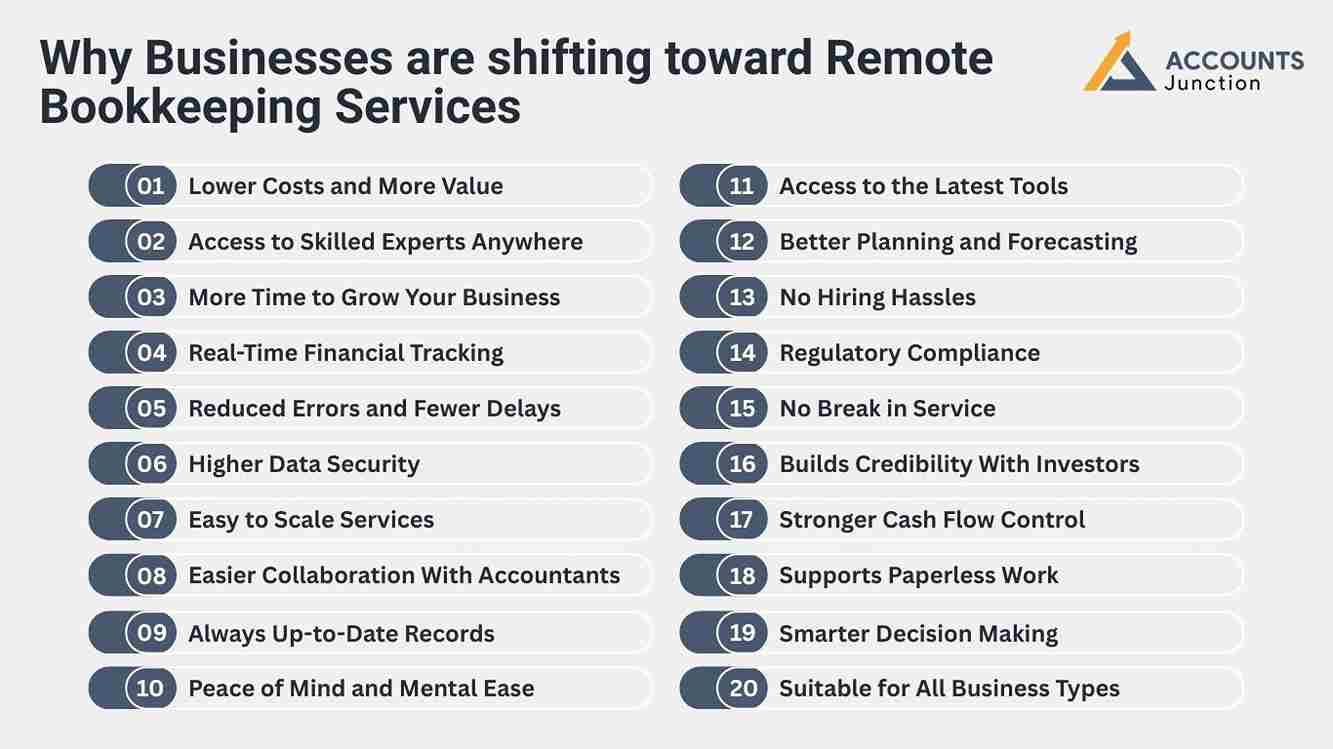 Why Businesses are shifting toward Remote Bookkeeping Services

ACCOUNTS Junction

01 Lower Costs and More Value
02 Access to Skilled Experts Anywhere
03 More Time to Grow Your Business
04 Real-Time Financial Tracking
05 Reduced Errors and Fewer Delays
06 Higher Data Security
07 Easy to Scale Services
08 Easier Collaboration With Accountants
09 Always Up-to-Date Records
10 Peace of Mind and Mental Ease

11 Access to the Latest Tools
12 Better Planning and Forecasting
13 No Hiring Hassles
14 Regulatory Compliance
15 No Break in Service
16 Builds Credibility With Investors
17 Stronger Cash Flow Control
18 Supports Paperless Work
19 Smarter Decision Making
20 Suitable for All Business Types